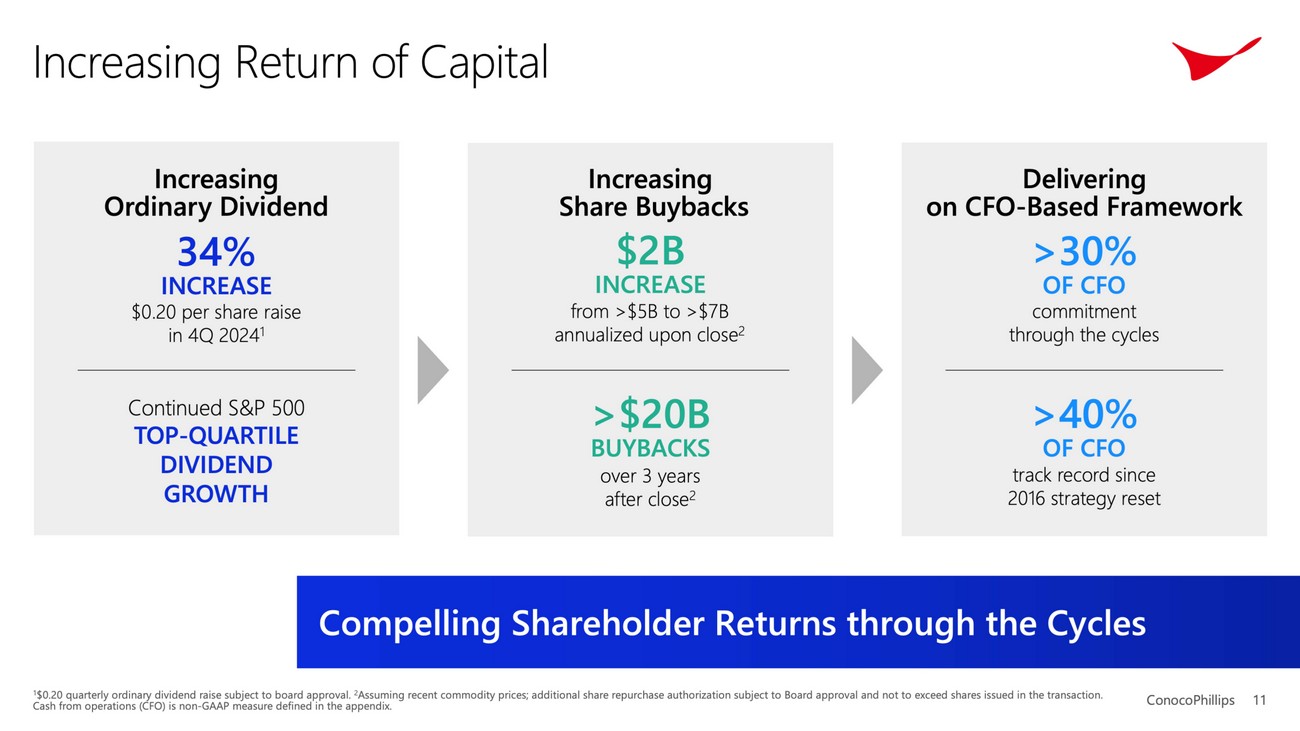 Increasing Return of Capital

Increasing Ordinary Dividend
34%
INCREASE
\$0.20 per share raise in 4Q 2024$^1$

Continued S&P 500
TOP-QUARTILE DIVIDEND GROWTH

Increasing Share Buybacks
\$2B
INCREASE
from >\$5B to >\$7B annualized upon close$^2$

>\$20B
BUYBACKS
over 3 years after close$^2$

Delivering on CFO-Based Framework
>30%
OF CFO
commitment through the cycles

>40%
OF CFO
track record since 2016 strategy reset

Compelling Shareholder Returns through the Cycles

$^1$\$0.20 quarterly ordinary dividend raise subject to board approval. $^2$Assuming recent commodity prices; additional share repurchase authorization subject to Board approval and not to exceed shares issued in the transaction. Cash from operations (CFO) is non-GAAP measure defined in the appendix.

ConocoPhillips 11